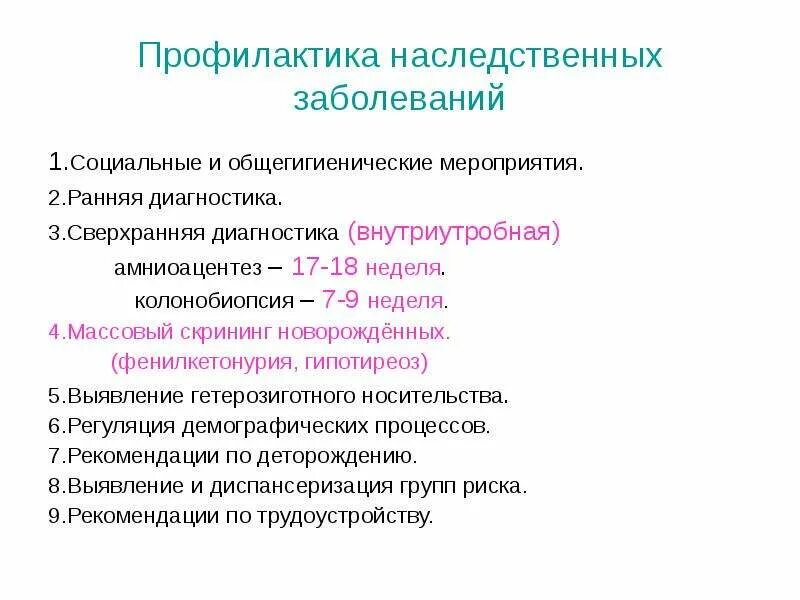 Профилактика наследственных заболеваний

1.Социальные и общегигиенические мероприятия.
2.Ранняя диагностика.
3.Сверхранняя диагностика (внутриутробная)
амниоацентез – 17-18 неделя.
колонобиопсия – 7-9 неделя.
4.Массовый скрининг новорождённых.
(фенилкетонурия, гипотиреоз)
5.Выявление гетерозиготного носительства.
6.Регуляция демографических процессов.
7.Рекомендации по деторождению.
8.Выявление и диспансеризация групп риска.
9.Рекомендации по трудоустройству.